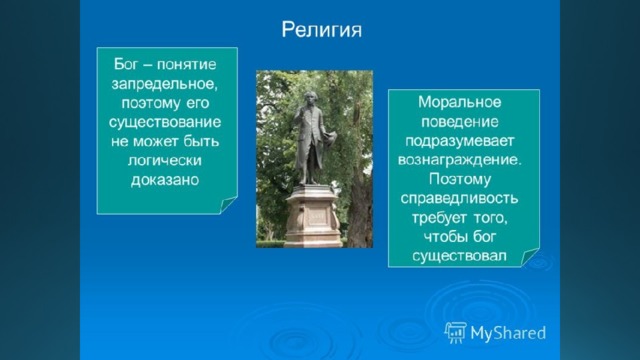 Религия

Бог – понятие запредельное, поэтому его существование не может быть логически доказано

Моральное поведение подразумевает вознаграждение. Поэтому справедливость требует того, чтобы бог существовал

MyShared